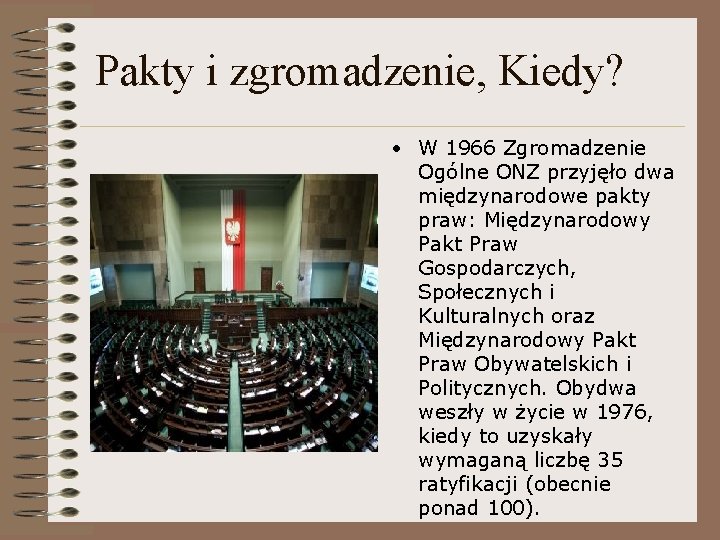 Pakty i zgromadzenie, Kiedy?

• W 1966 Zgromadzenie Ogólne ONZ przyjęło dwa międzynarodowe pakty praw: Międzynarodowy Pakt Praw Gospodarczych, Społecznych i Kulturalnych oraz Międzynarodowy Pakt Praw Obywatelskich i Politycznych. Obydwa weszły w życie w 1976, kiedy to uzyskały wymaganą liczbę 35 ratyfikacji (obecnie ponad 100).